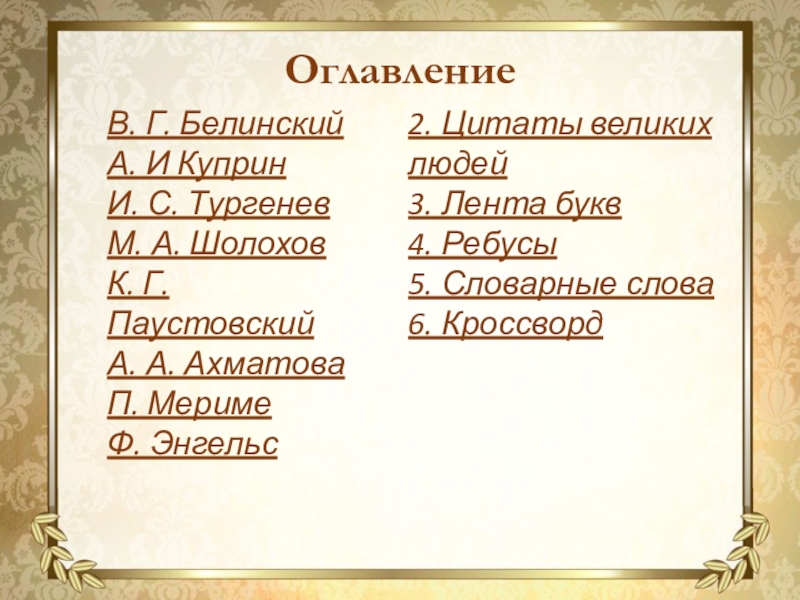 Оглавление

В. Г. Белинский
А. И Куприн
И. С. Тургенев
М. А. Шолохов
К. Г. Паустовский
А. А. Ахматова
П. Мериме
Ф. Энгельс

2. Цитаты великих людей
3. Лента букв
4. Ребусы
5. Словарные слова
6. Кроссворд